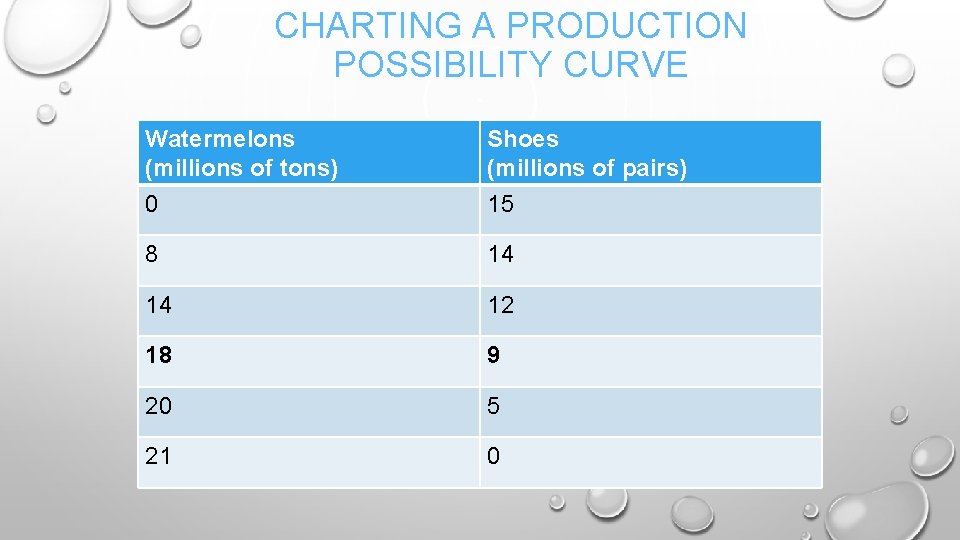 CHARTING A PRODUCTION POSSIBILITY CURVE

| Watermelons (millions of tons) | Shoes (millions of pairs) |
|---|---|
| 0 | 15 |
| 8 | 14 |
| 14 | 12 |
| 18 | 9 |
| 20 | 5 |
| 21 | 0 |